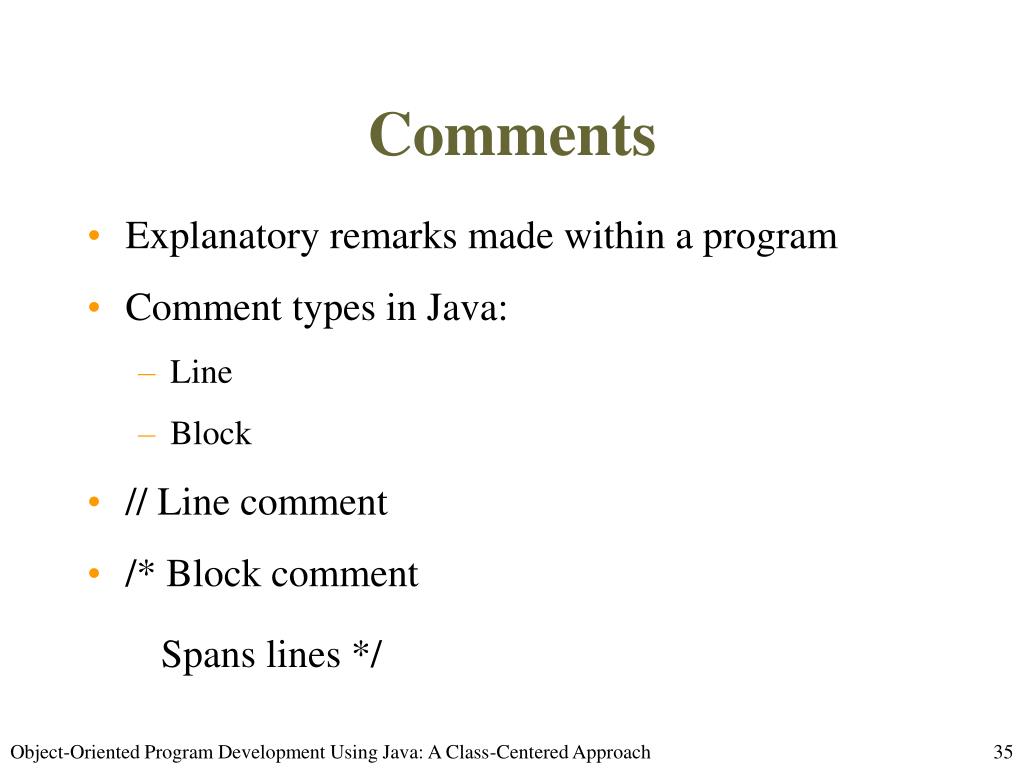 Comments

• Explanatory remarks made within a program
• Comment types in Java:
– Line
– Block
• // Line comment
• /* Block comment

Spans lines */

Object-Oriented Program Development Using Java: A Class-Centered Approach

35